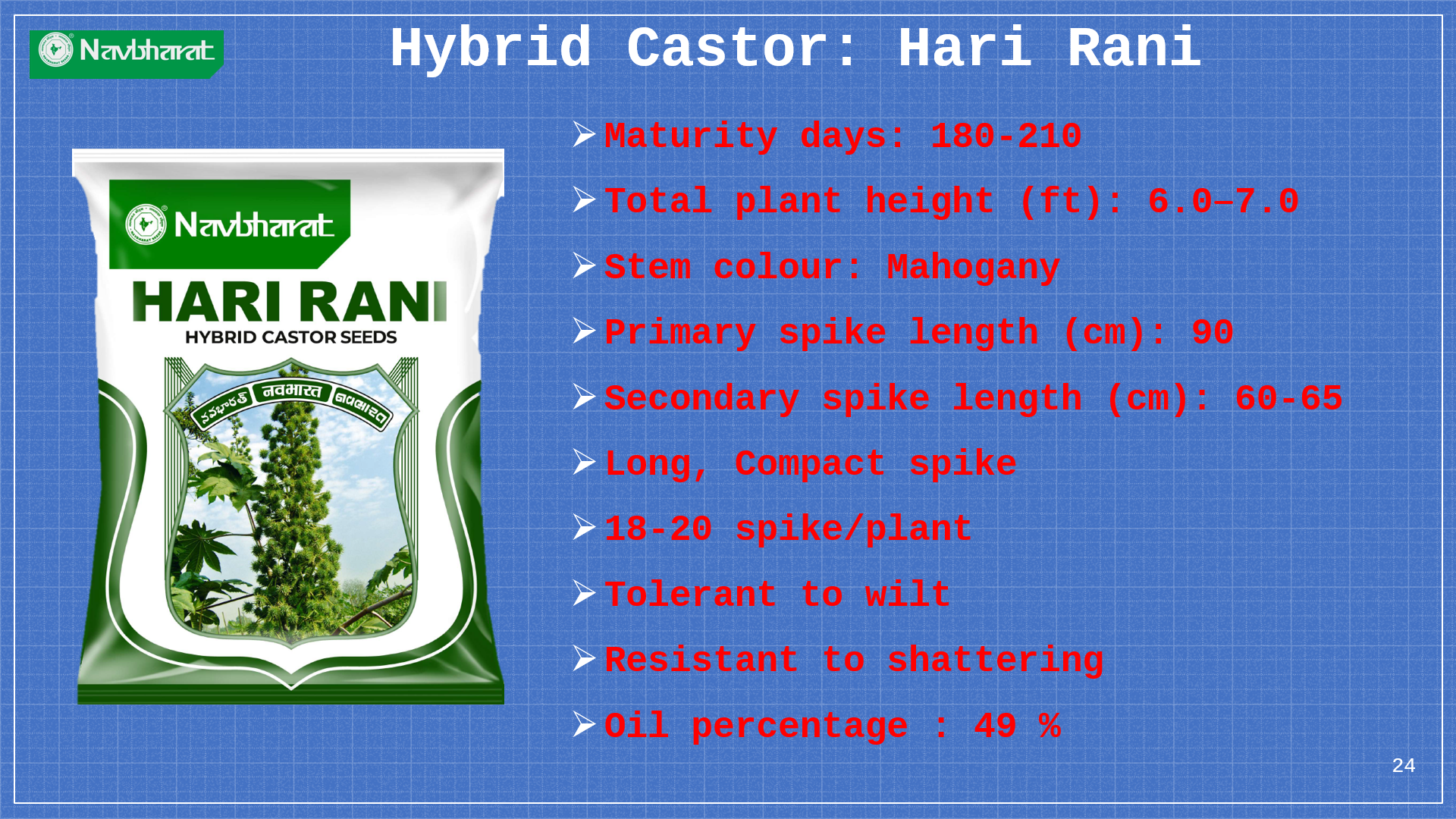 Navbharat

Hybrid Castor: Hari Rani

Navbharat
HARI RANI
HYBRID CASTOR SEEDS
నవభారత్ नवभारत નવભારત

➢ Maturity days: 180-210
➢ Total plant height (ft): 6.0–7.0
➢ Stem colour: Mahogany
➢ Primary spike length (cm): 90
➢ Secondary spike length (cm): 60-65
➢ Long, Compact spike
➢ 18-20 spike/plant
➢ Tolerant to wilt
➢ Resistant to shattering
➢ Oil percentage : 49 %

24